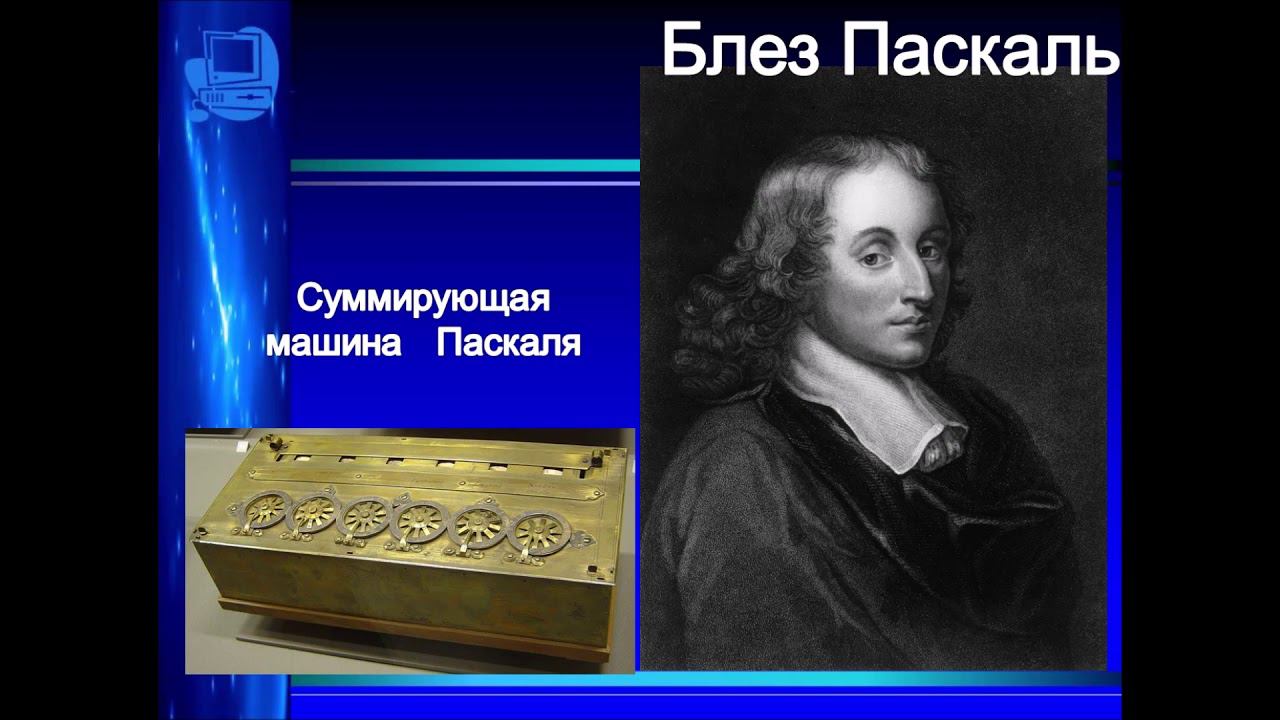 Блез Паскаль

Суммирующая машина Паскаля